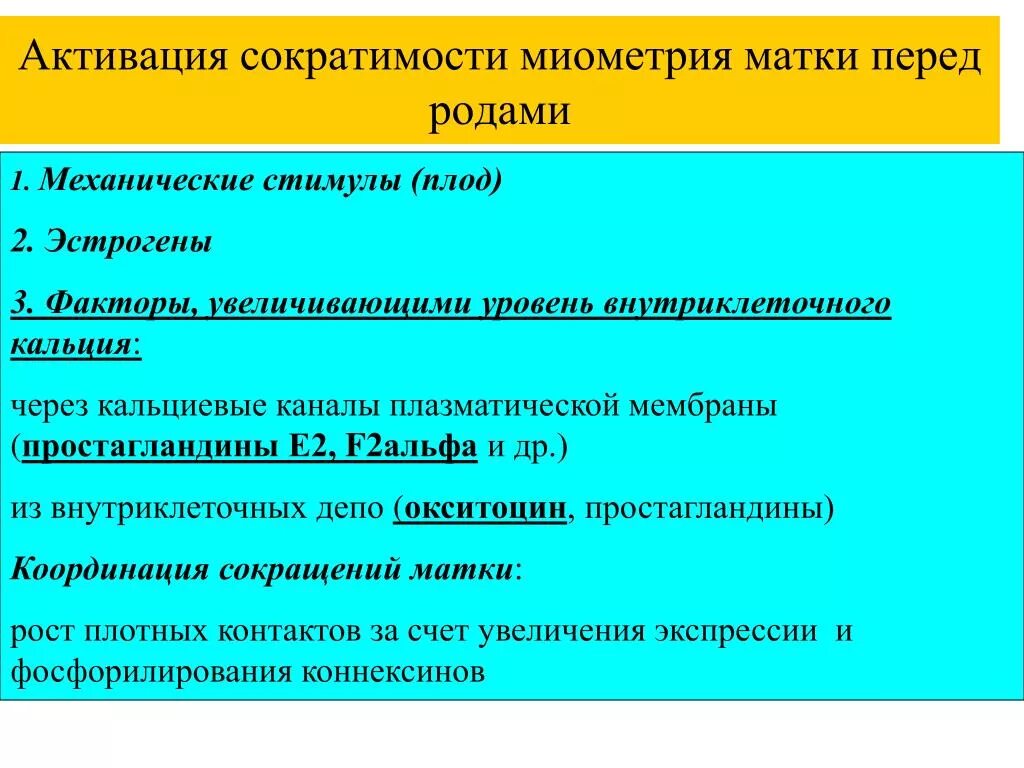 Активация сократимости миометрия матки перед родами

1. Механические стимулы (плод)

2. Эстрогены

3. Факторы, увеличивающими уровень внутриклеточного кальция:

через кальциевые каналы плазматической мембраны (простагландины Е2, F2альфа и др.)

из внутриклеточных депо (окситоцин, простагландины)

Координация сокращений матки:

рост плотных контактов за счет увеличения экспрессии и фосфорилирования коннексинов